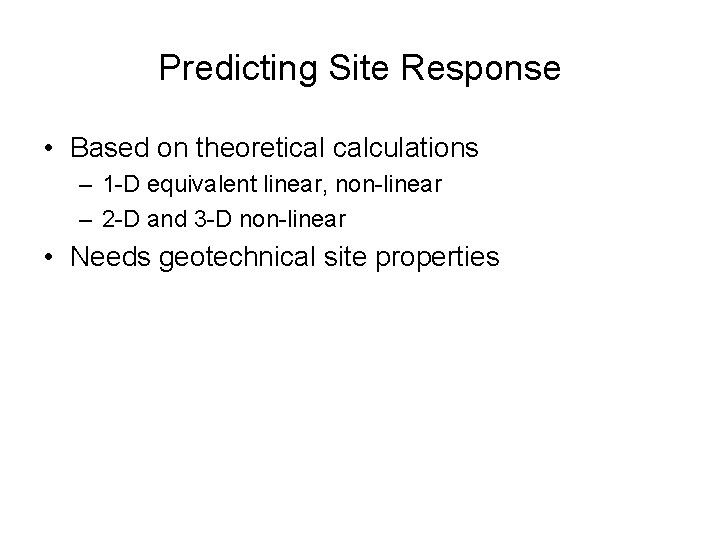 Predicting Site Response

• Based on theoretical calculations
– 1-D equivalent linear, non-linear
– 2-D and 3-D non-linear
• Needs geotechnical site properties